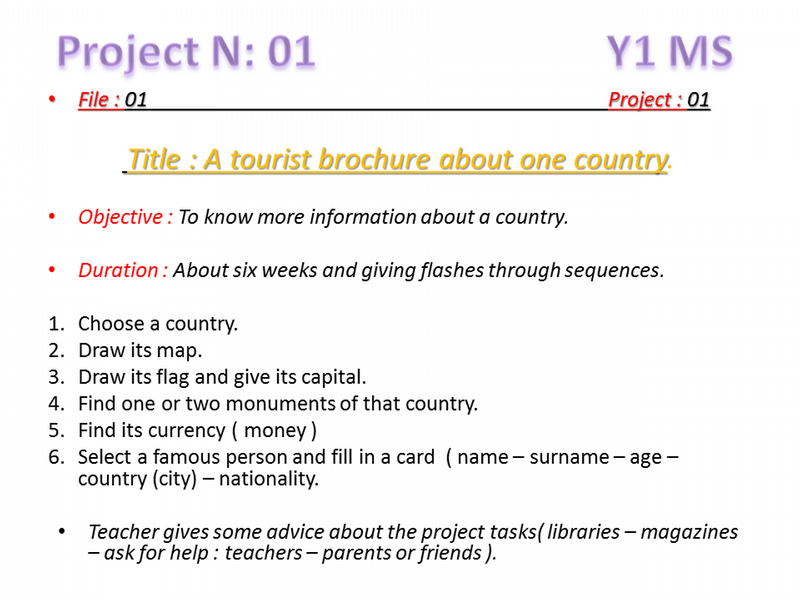 Project N: 01 Y1 MS

• File : 01 Project : 01

Title : A tourist brochure about one country.

• Objective : To know more information about a country.

• Duration : About six weeks and giving flashes through sequences.

1. Choose a country.
2. Draw its map.
3. Draw its flag and give its capital.
4. Find one or two monuments of that country.
5. Find its currency ( money )
6. Select a famous person and fill in a card ( name – surname – age – country (city) – nationality.

• Teacher gives some advice about the project tasks( libraries – magazines – ask for help : teachers – parents or friends ).